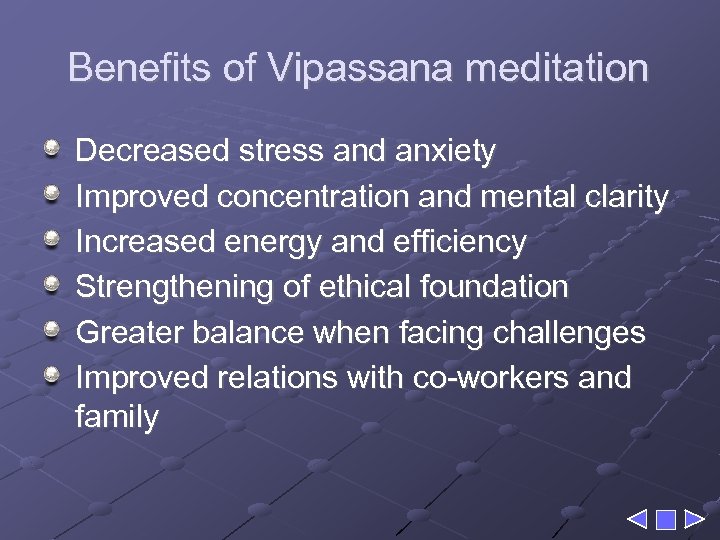 Benefits of Vipassana meditation

- Decreased stress and anxiety
- Improved concentration and mental clarity
- Increased energy and efficiency
- Strengthening of ethical foundation
- Greater balance when facing challenges
- Improved relations with co-workers and family